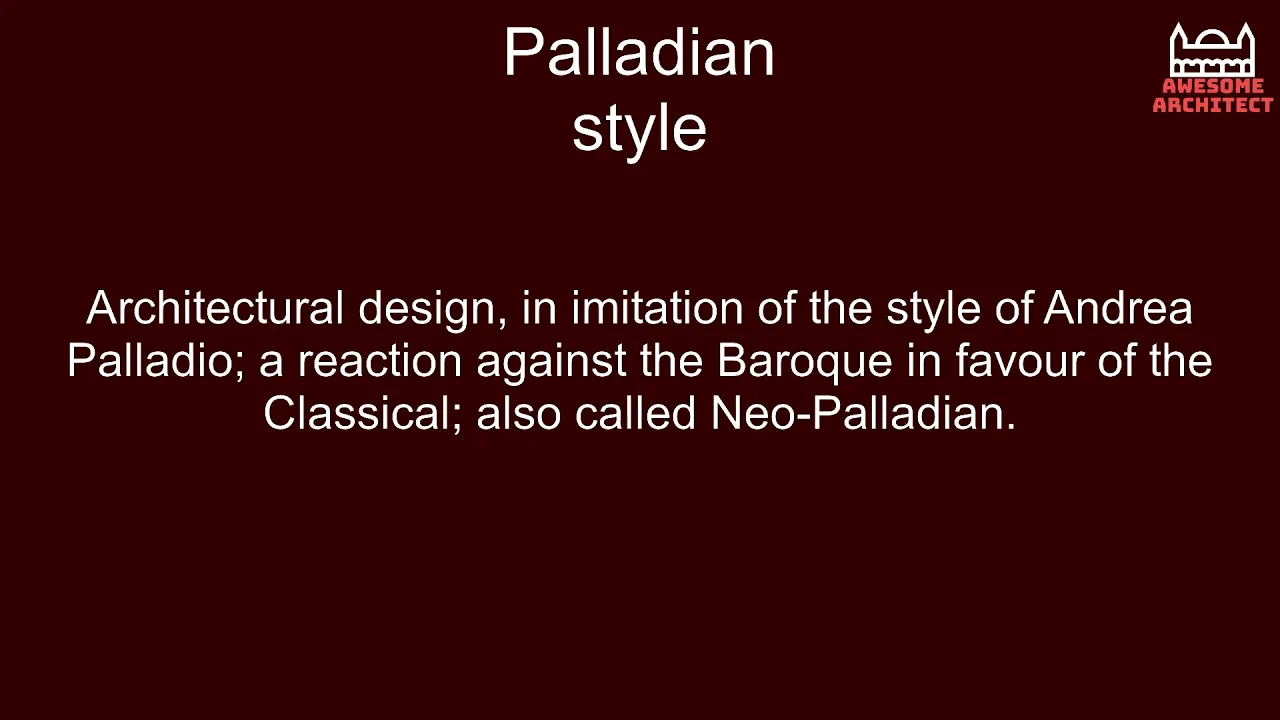 Palladian style

AWESOME ARCHITECT

Architectural design, in imitation of the style of Andrea Palladio; a reaction against the Baroque in favour of the Classical; also called Neo-Palladian.